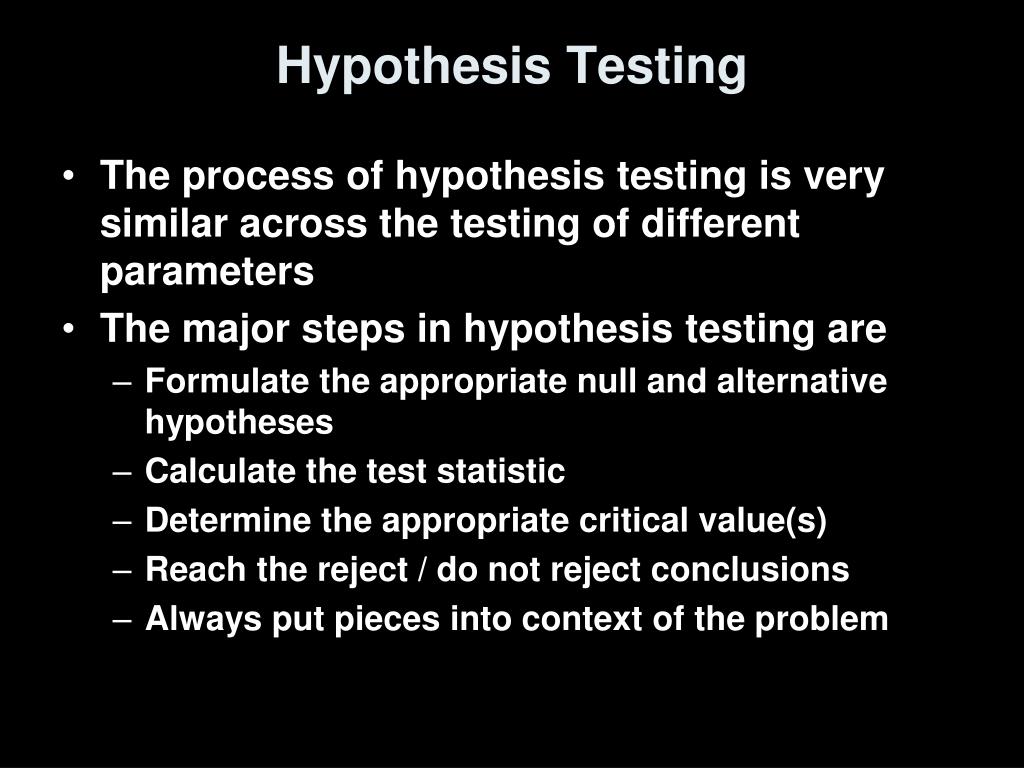 Hypothesis Testing

• The process of hypothesis testing is very similar across the testing of different parameters
• The major steps in hypothesis testing are
– Formulate the appropriate null and alternative hypotheses
– Calculate the test statistic
– Determine the appropriate critical value(s)
– Reach the reject / do not reject conclusions
– Always put pieces into context of the problem